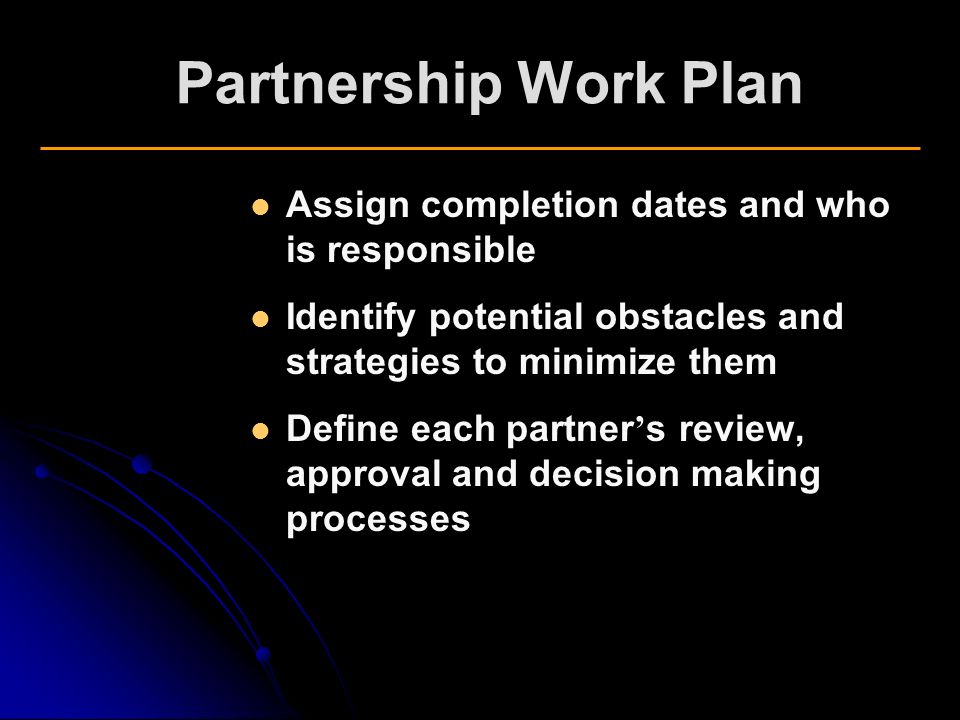 Partnership Work Plan

- Assign completion dates and who is responsible
- Identify potential obstacles and strategies to minimize them
- Define each partner’s review, approval and decision making processes